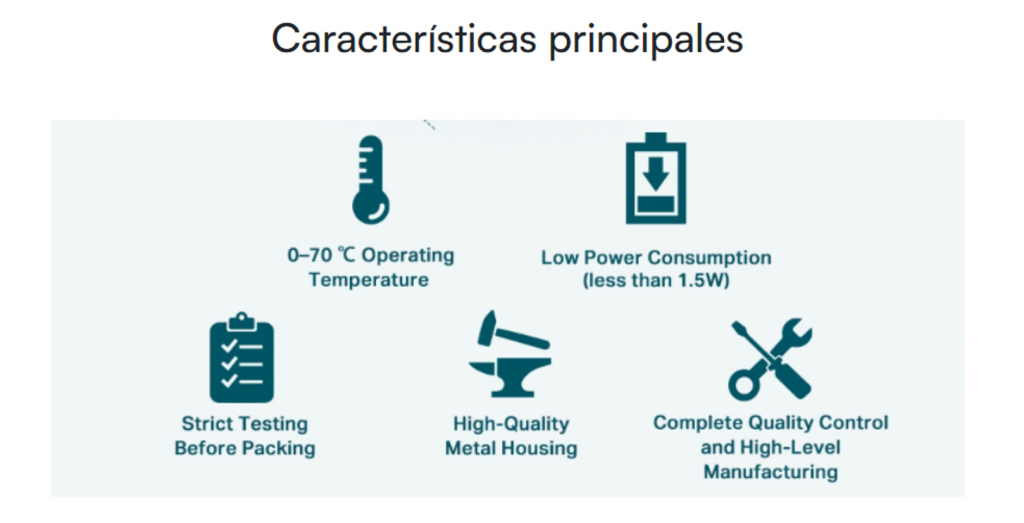 Características principales

0–70 ℃ Operating Temperature

Low Power Consumption (less than 1.5W)

Strict Testing Before Packing

High-Quality Metal Housing

Complete Quality Control and High-Level Manufacturing